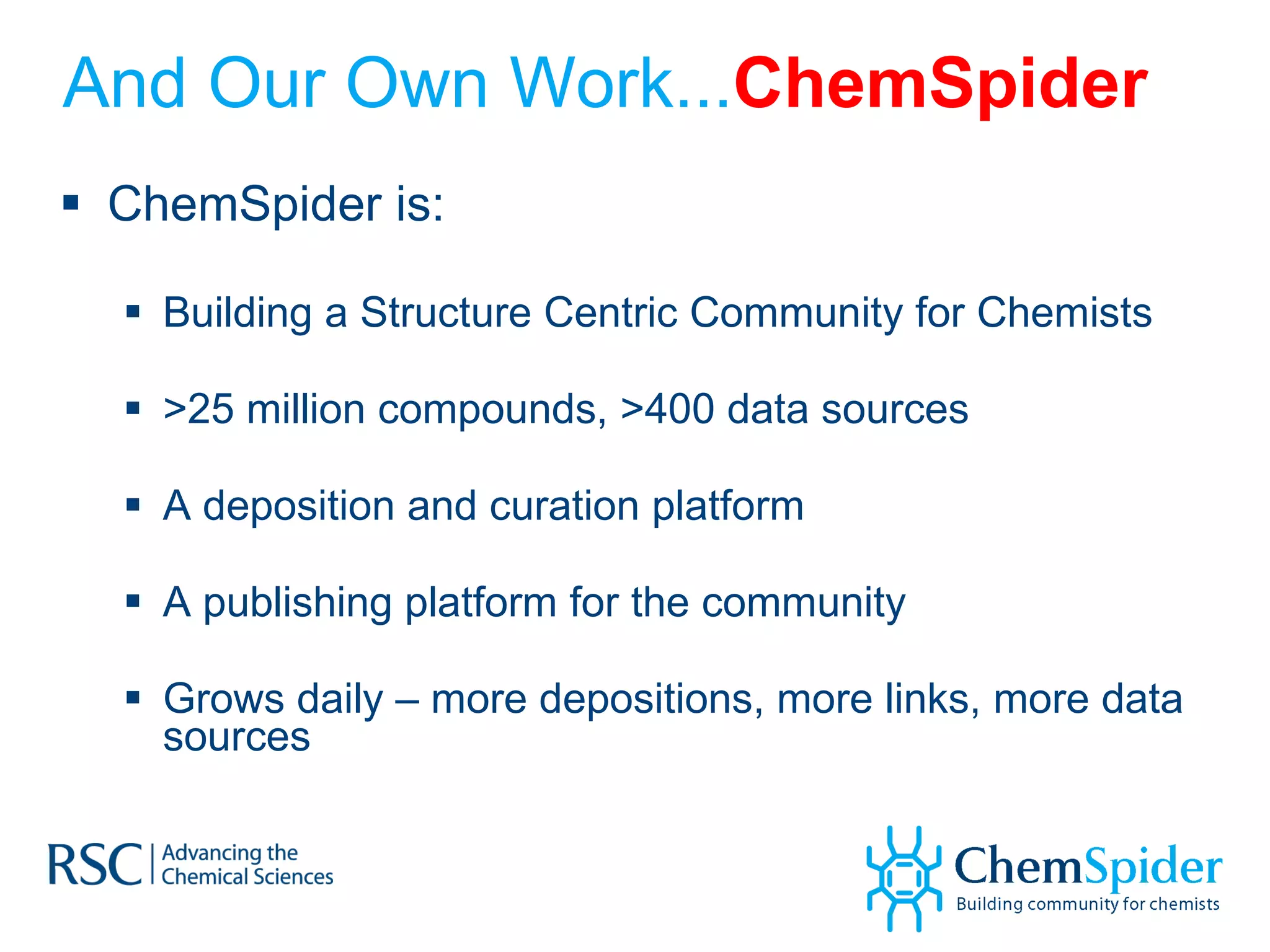 And Our Own Work...ChemSpider

▪ ChemSpider is:

▪ Building a Structure Centric Community for Chemists

▪ >25 million compounds, >400 data sources

▪ A deposition and curation platform

▪ A publishing platform for the community

▪ Grows daily – more depositions, more links, more data sources

RSC | Advancing the Chemical Sciences

ChemSpider
Building community for chemists